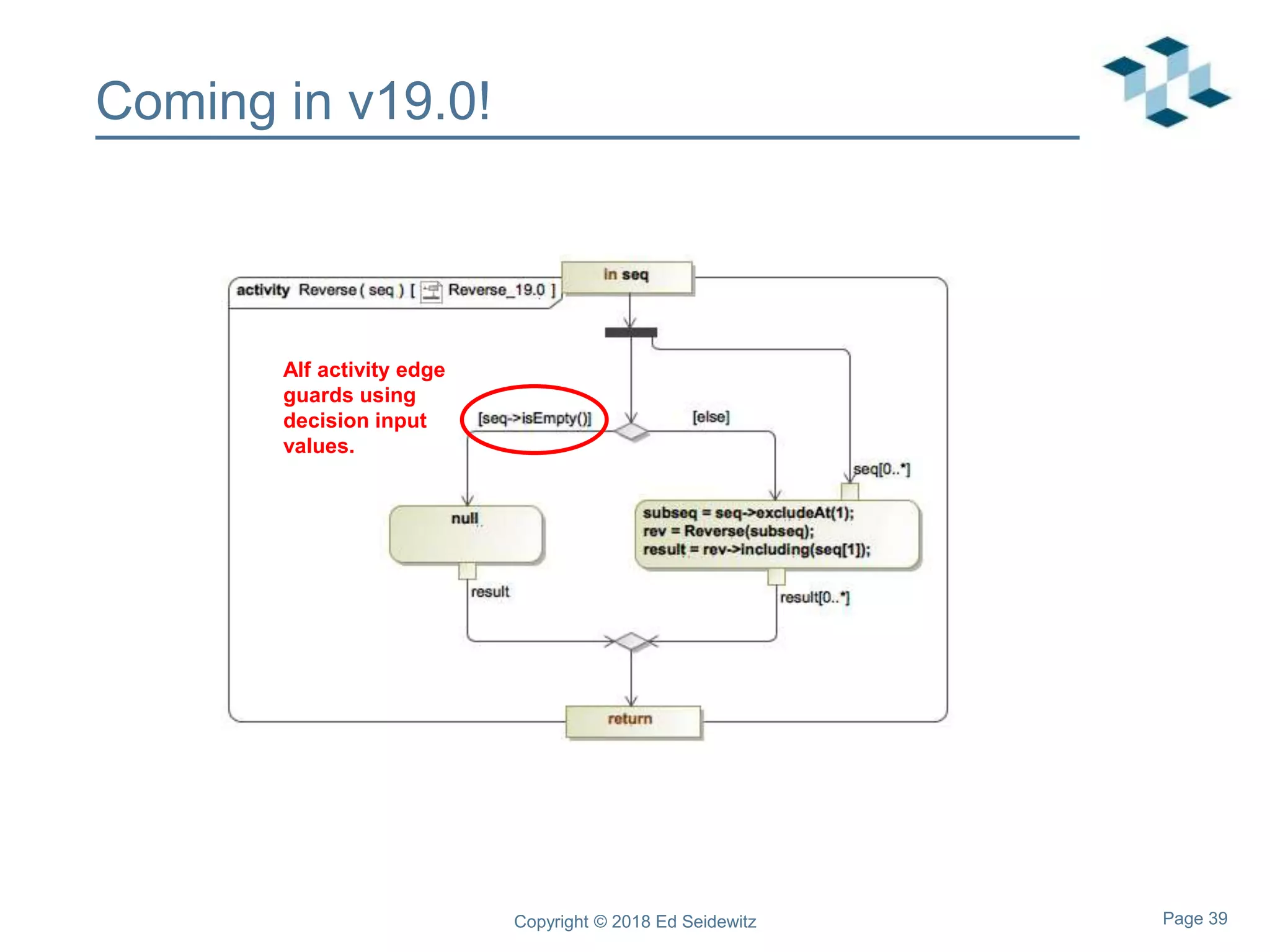 Coming in v19.0!

activity Reverse ( seq ) [ Reverse_19.0 ]

in seq

Alf activity edge guards using decision input values.

[seq->isEmpty()]

[else]

seq[0..*]

null

subseq = seq->excludeAt(1);
rev = Reverse(subseq);
result = rev->including(seq[1]);

result

result[0..*]

return

Copyright © 2018 Ed Seidewitz

Page 39